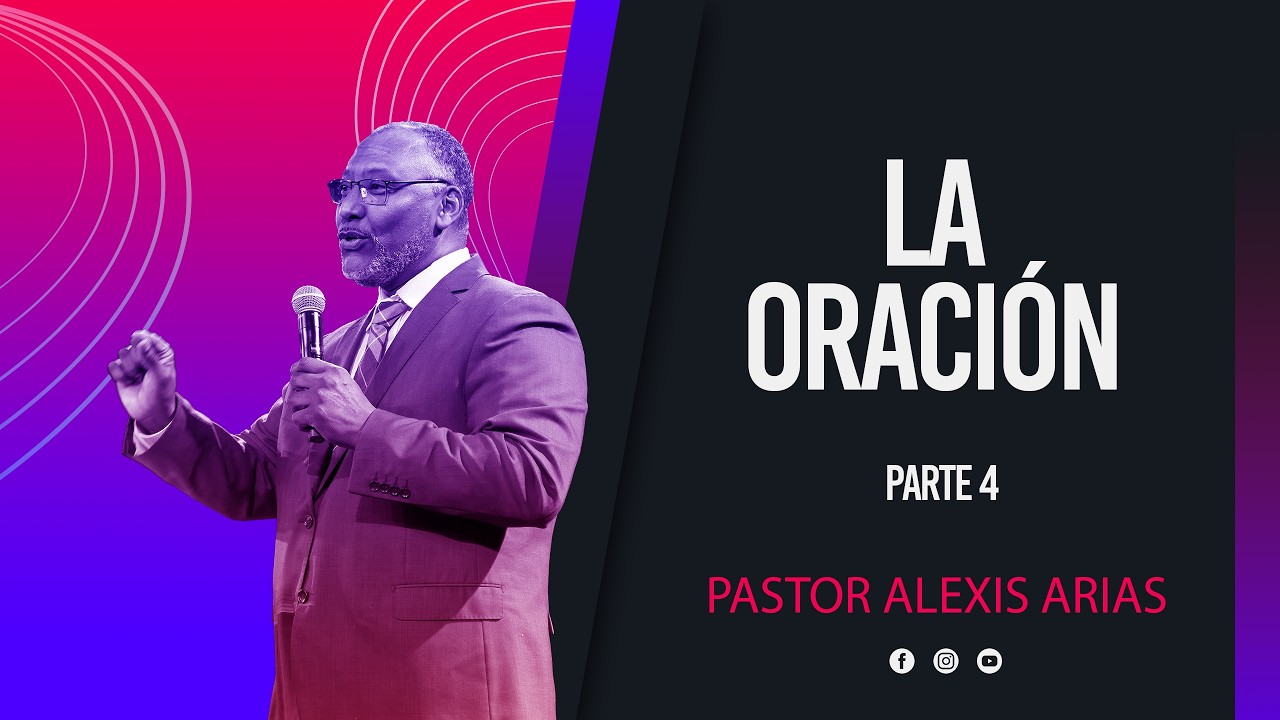 LA ORACIÓN

PARTE 4

PASTOR ALEXIS ARIAS